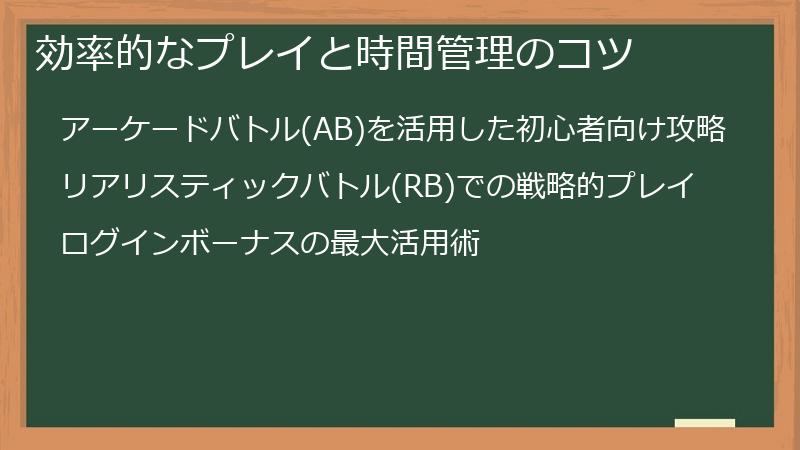 効率的なプレイと時間管理のコツ

アーケードバトル(AB)を活用した初心者向け攻略

リアリスティックバトル(RB)での戦略的プレイ

ログインボーナスの最大活用術